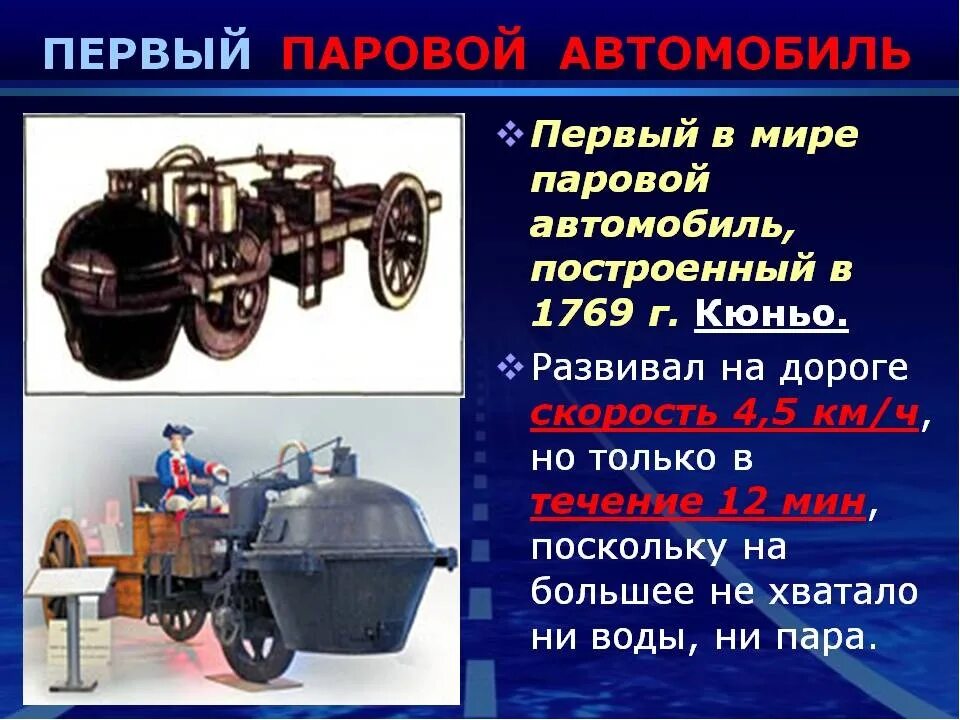 ПЕРВЫЙ ПАРОВОЙ АВТОМОБИЛЬ

❖ Первый в мире паровой автомобиль, построенный в 1769 г. Кюньо.

❖ Развивал на дороге скорость 4,5 км/ч, но только в течение 12 мин, поскольку на большее не хватало ни воды, ни пара.